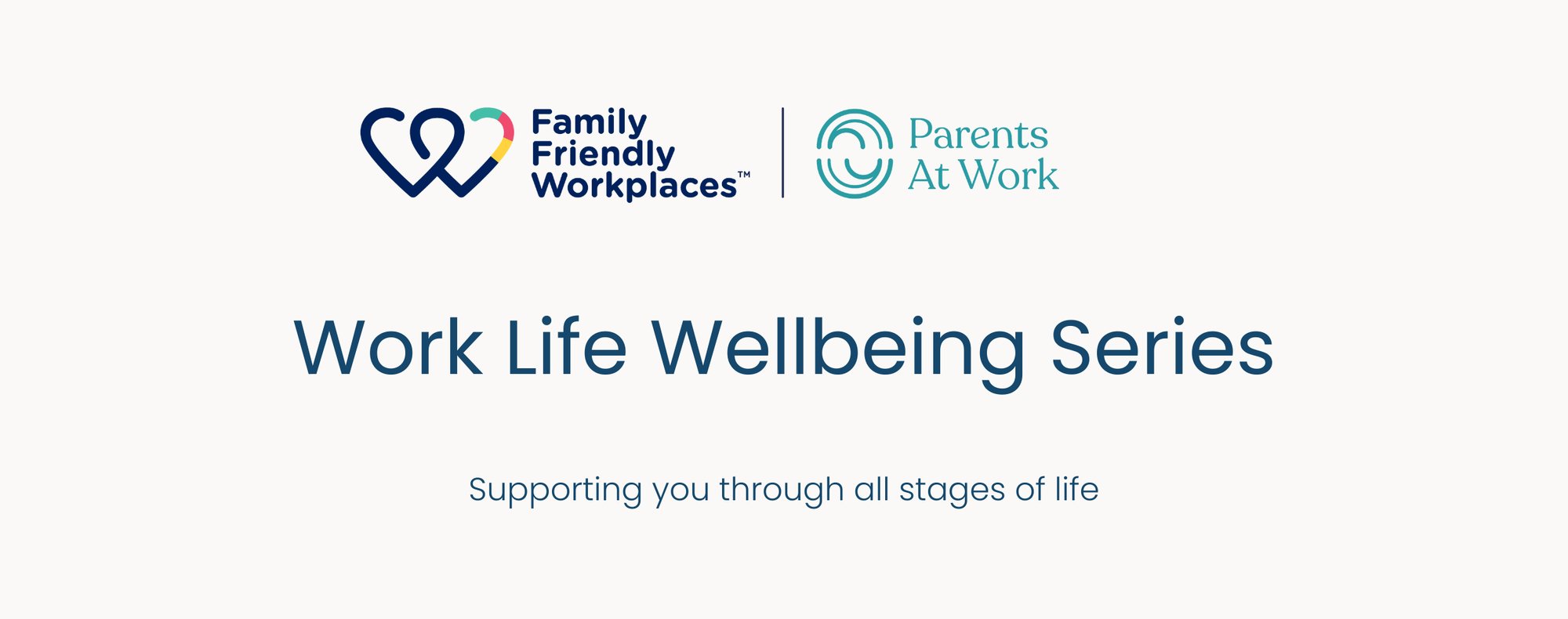 Family Friendly Workplaces™

Parents At Work

Work Life Wellbeing Series

Supporting you through all stages of life